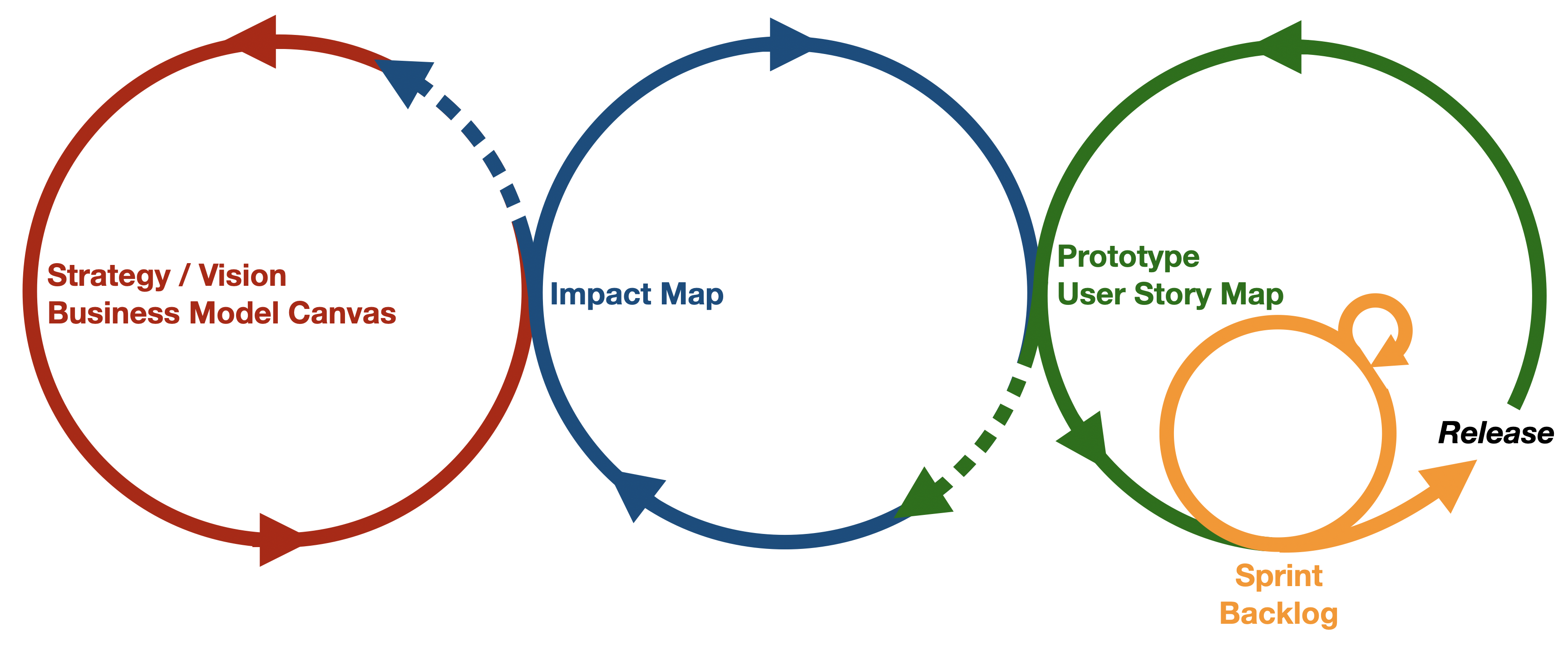 Strategy / Vision
Business Model Canvas

Impact Map

Prototype
User Story Map

Release

Sprint
Backlog